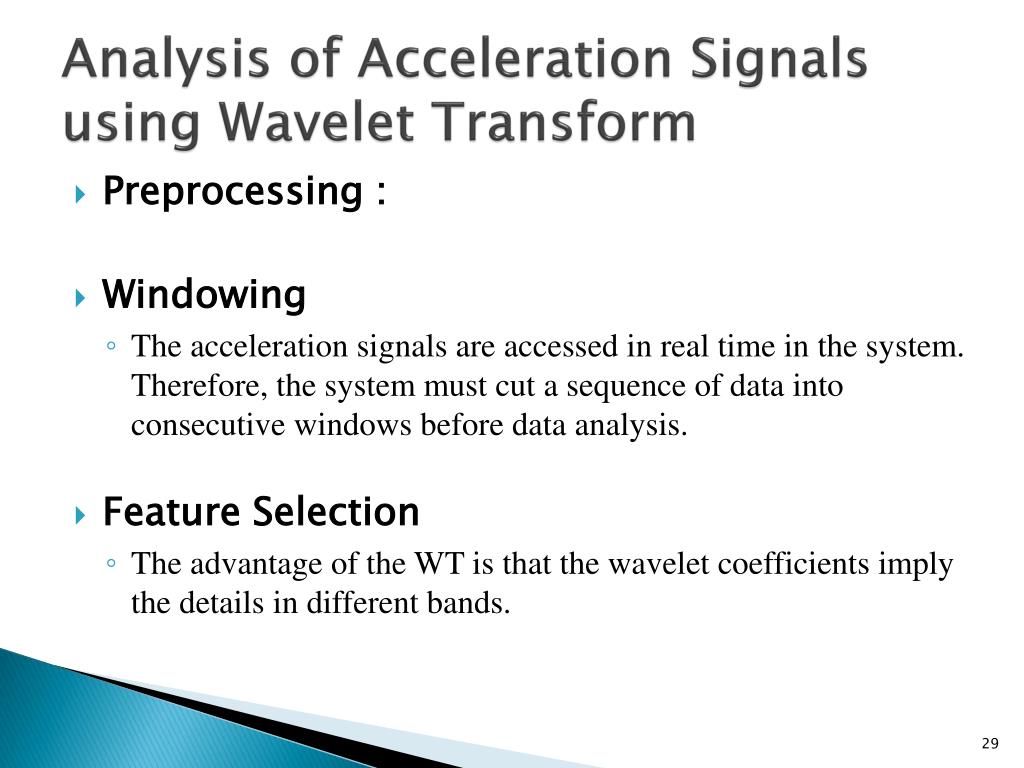 Analysis of Acceleration Signals using Wavelet Transform

Preprocessing :

Windowing

The acceleration signals are accessed in real time in the system. Therefore, the system must cut a sequence of data into consecutive windows before data analysis.

Feature Selection

The advantage of the WT is that the wavelet coefficients imply the details in different bands.

29